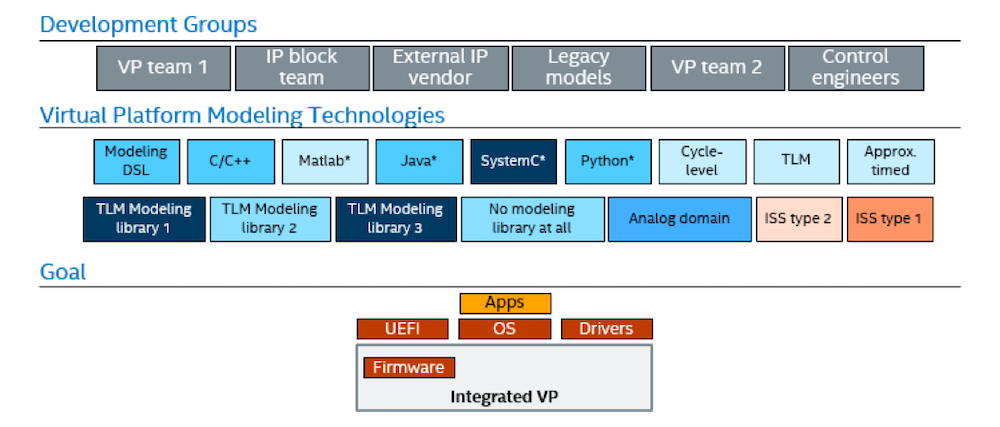 Development Groups

VP team 1

IP block team

External IP vendor

Legacy models

VP team 2

Control engineers

Virtual Platform Modeling Technologies

Modeling DSL

C/C++

Matlab*

Java*

SystemC*

Python*

Cycle-level

TLM

Approx. timed

TLM Modeling library 1

TLM Modeling library 2

TLM Modeling library 3

No modeling library at all

Analog domain

ISS type 2

ISS type 1

Goal

Apps

UEFI

OS

Drivers

Firmware

Integrated VP